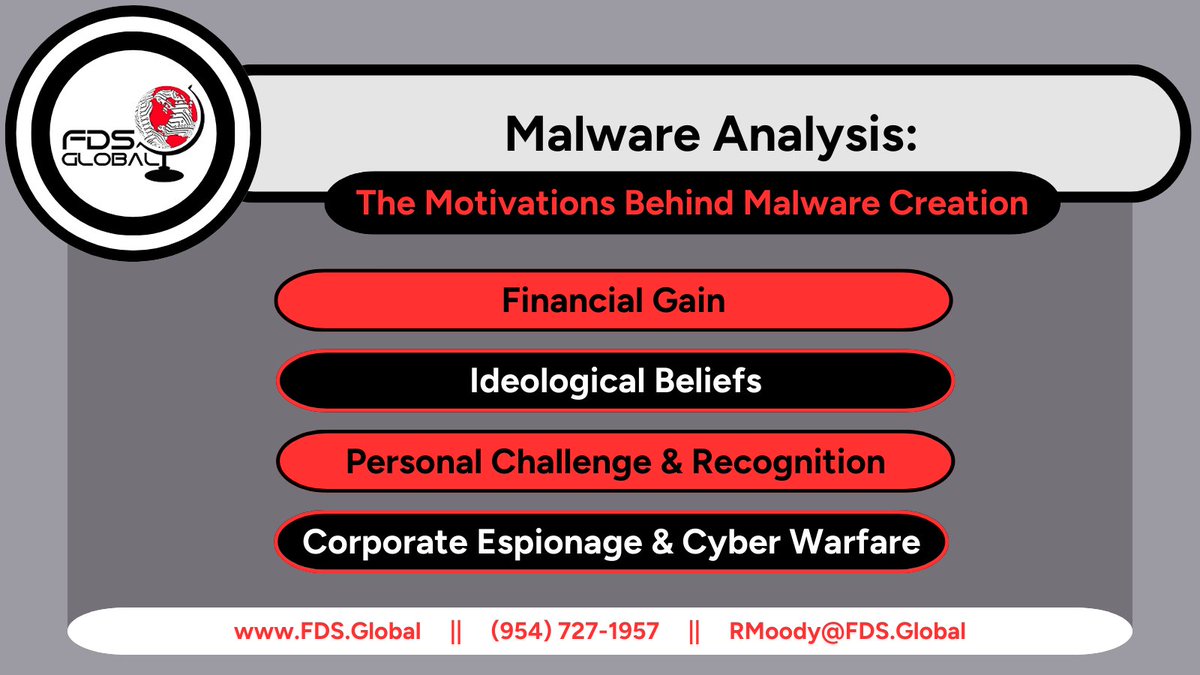 FDS GLOBAL

Malware Analysis:

The Motivations Behind Malware Creation

Financial Gain

Ideological Beliefs

Personal Challenge & Recognition

Corporate Espionage & Cyber Warfare

www.FDS.Global || (954) 727-1957 || RMoody@FDS.Global